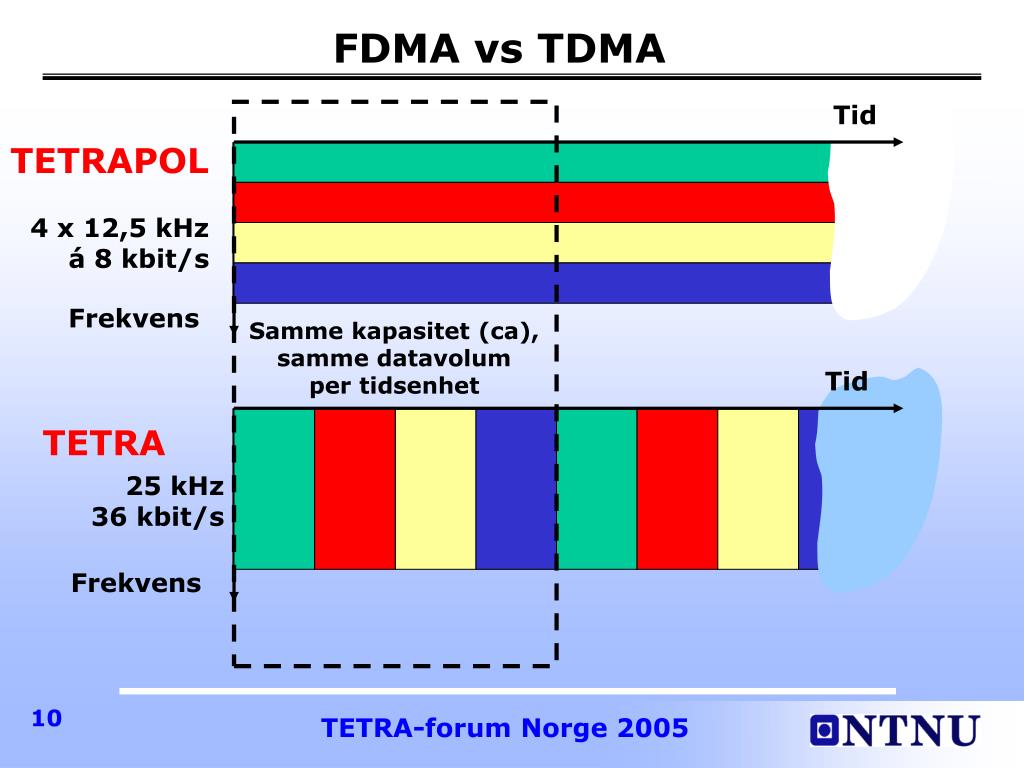 FDMA vs TDMA

Tid

TETRAPOL

4 x 12,5 kHz
á 8 kbit/s

Frekvens

Samme kapasitet (ca), samme datavolum per tidsenhet

Tid

TETRA

25 kHz
36 kbit/s

Frekvens

10

TETRA-forum Norge 2005

NTNU